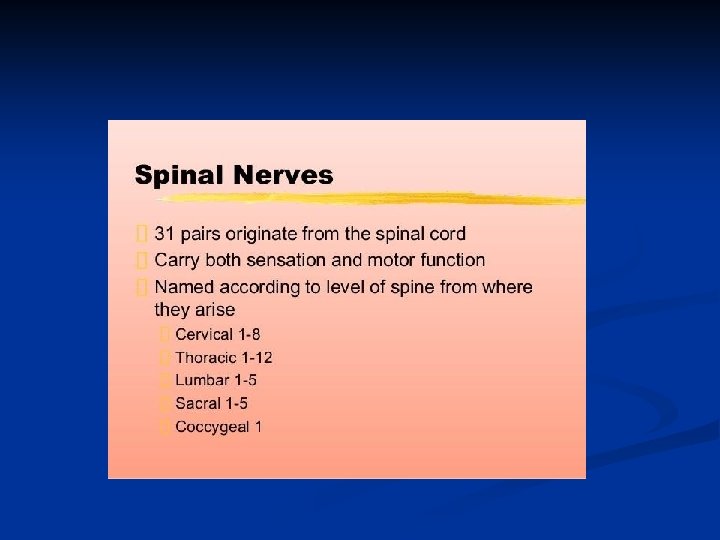 Spinal Nerves

31 pairs originate from the spinal cord

Carry both sensation and motor function

Named according to level of spine from where they arise

Cervical 1-8

Thoracic 1-12

Lumbar 1-5

Sacral 1-5

Coccygeal 1